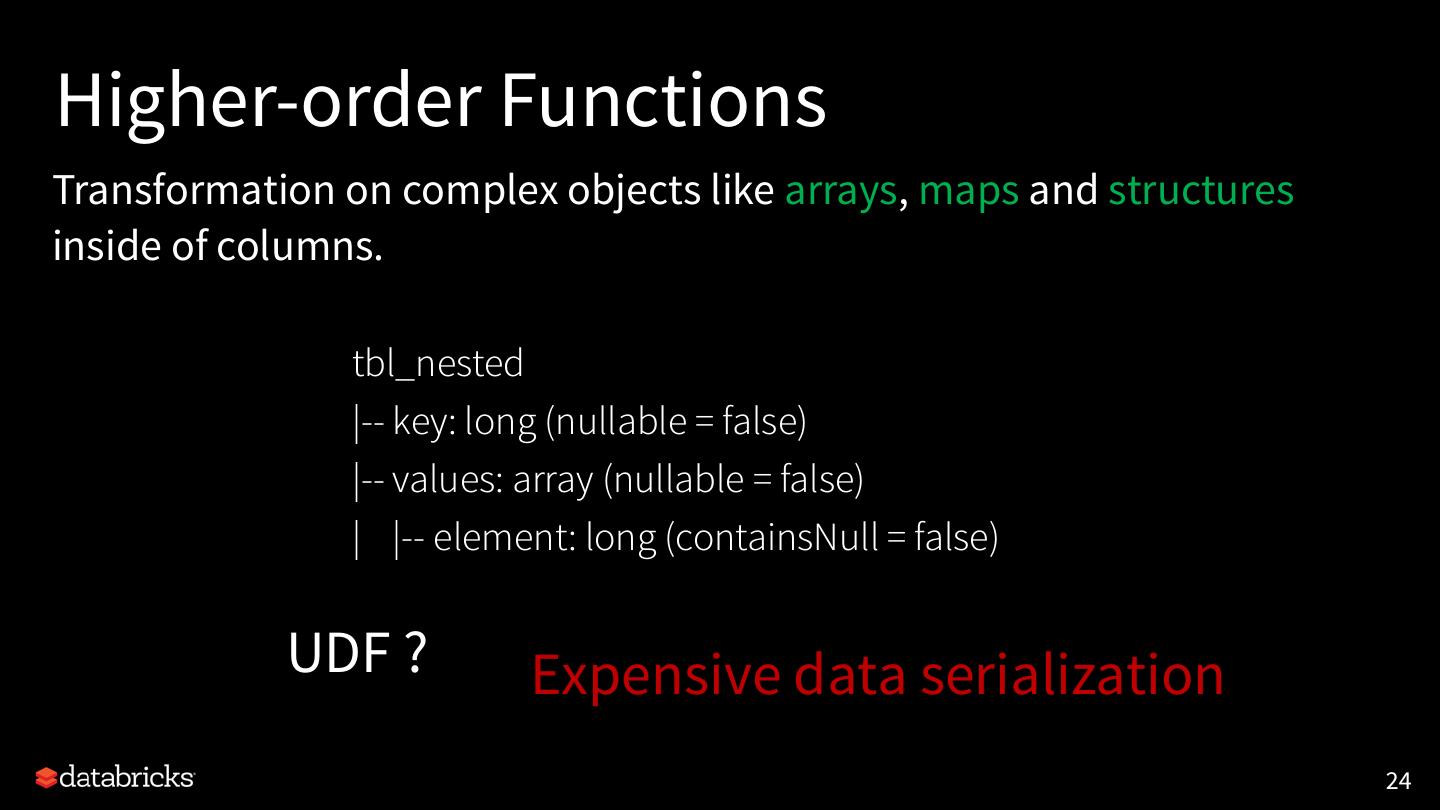 Higher-order Functions

Transformation on complex objects like arrays, maps and structures inside of columns.

tbl_nested
|-- key: long (nullable = false)
|-- values: array (nullable = false)
|    |-- element: long (containsNull = false)

UDF ?

Expensive data serialization

databricks

24